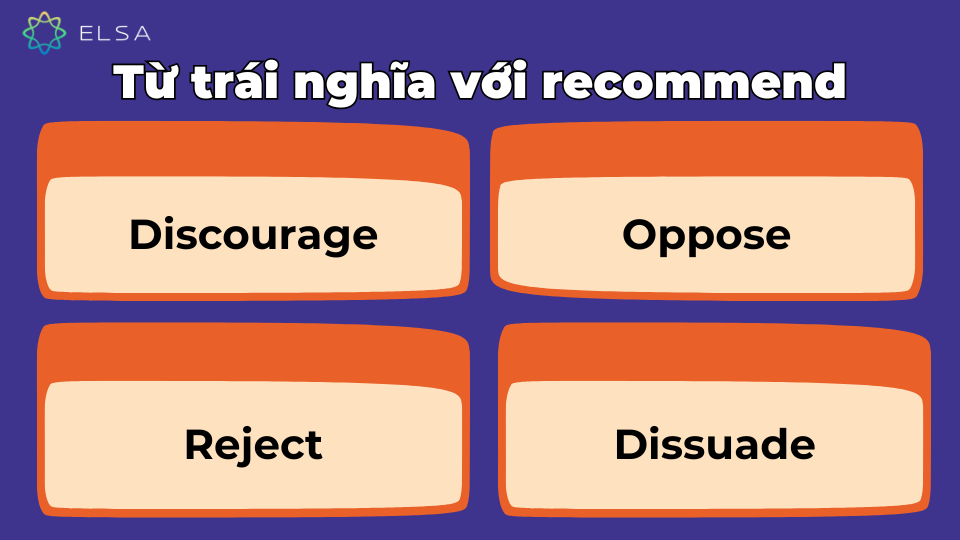 ELSA

Từ trái nghĩa với recommend

Discourage

Oppose

Reject

Dissuade